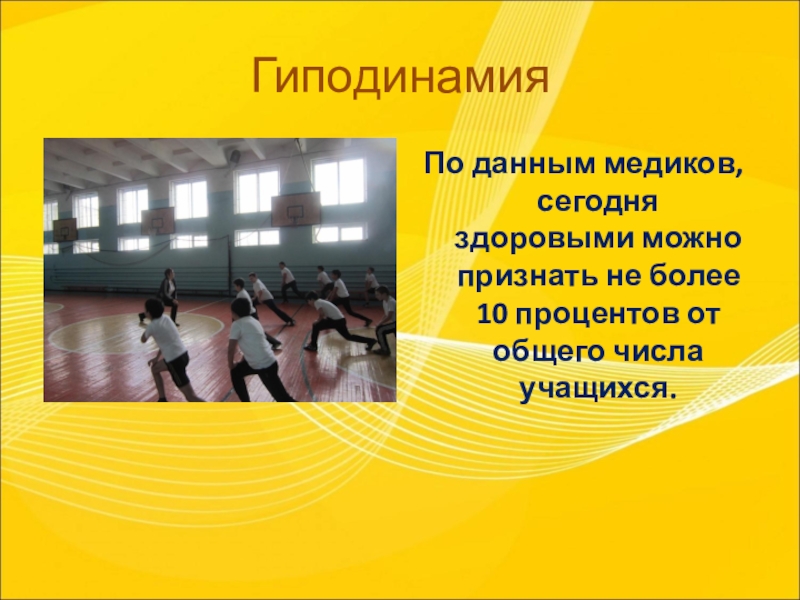 Гиподинамия

По данным медиков, сегодня здоровыми можно признать не более 10 процентов от общего числа учащихся.